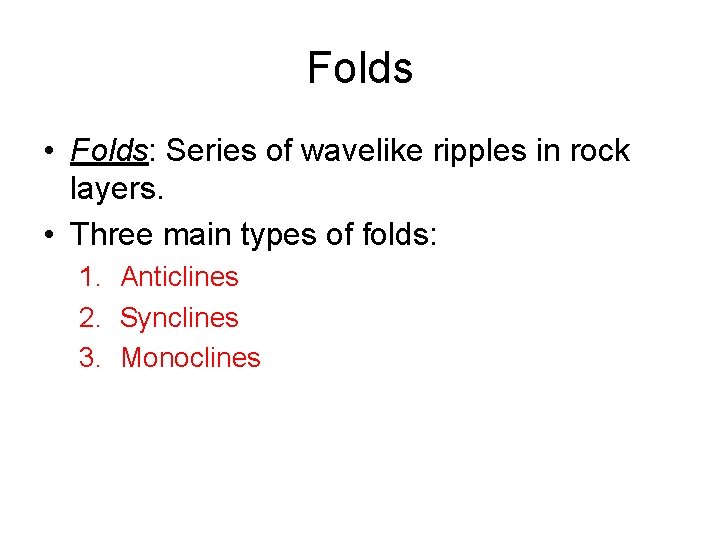 Folds

• Folds: Series of wavelike ripples in rock layers.
• Three main types of folds:
1. Anticlines
2. Synclines
3. Monoclines